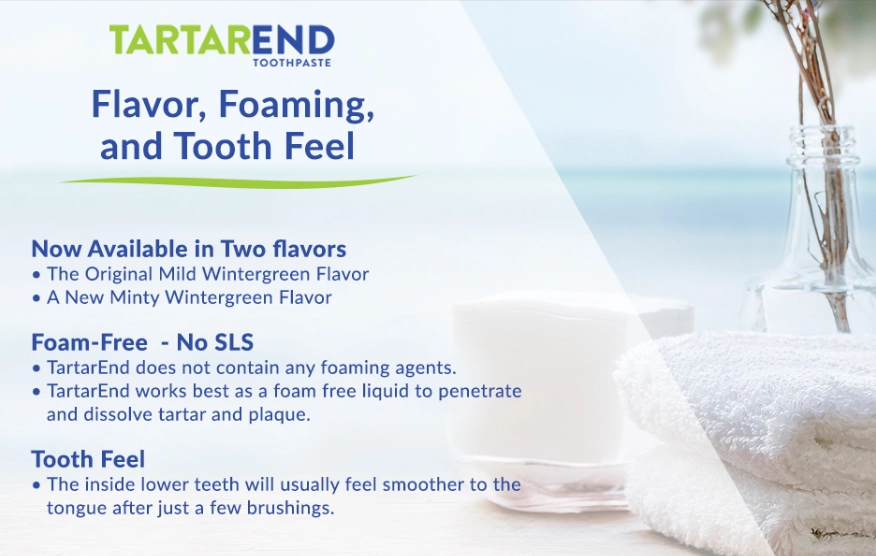 TARTAREND
TOOTHPASTE

Flavor, Foaming, and Tooth Feel

Now Available in Two flavors
• The Original Mild Wintergreen Flavor
• A New Minty Wintergreen Flavor

Foam-Free - No SLS
• TartarEnd does not contain any foaming agents.
• TartarEnd works best as a foam free liquid to penetrate and dissolve tartar and plaque.

Tooth Feel
• The inside lower teeth will usually feel smoother to the tongue after just a few brushings.